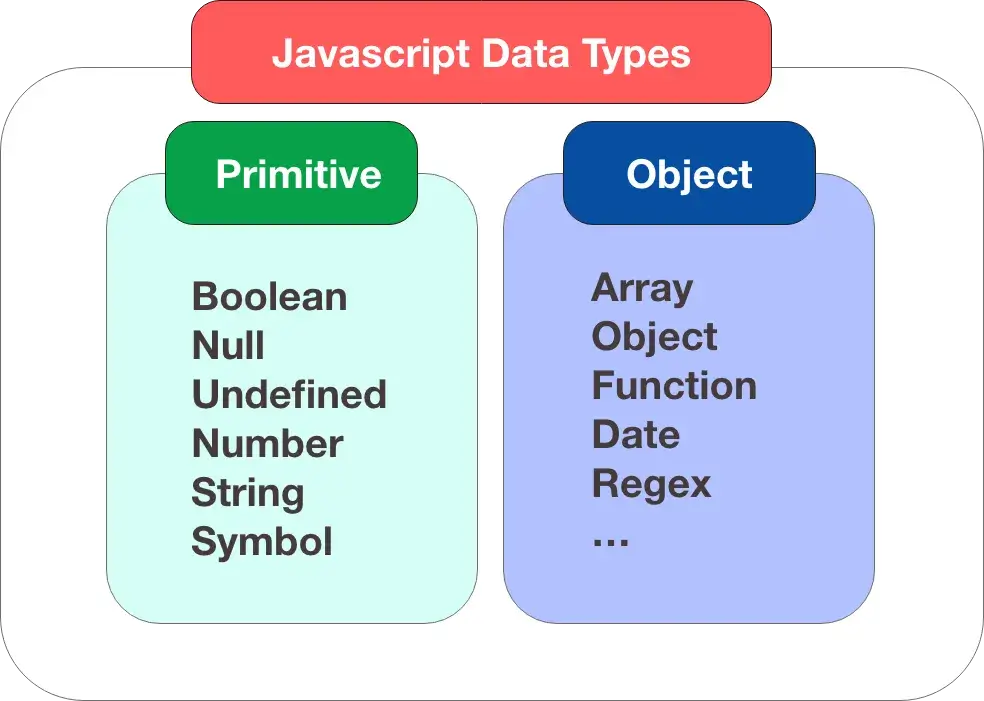 Javascript Data Types

Primitive

Boolean
Null
Undefined
Number
String
Symbol

Object

Array
Object
Function
Date
Regex
...